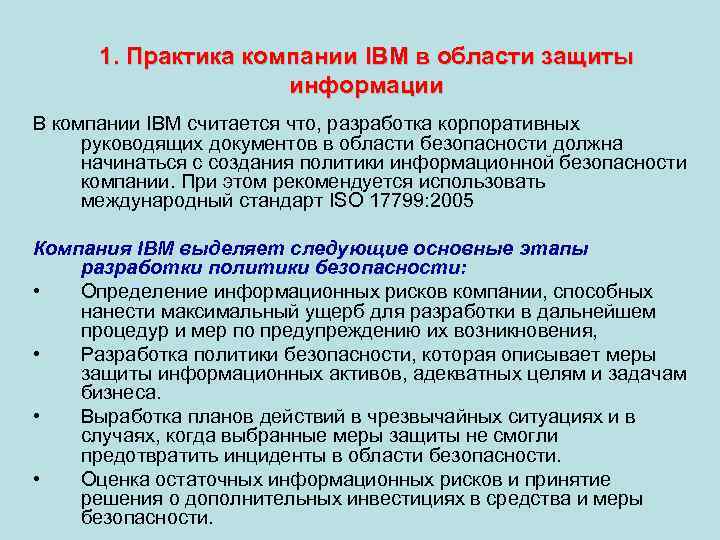 1. Практика компании IBM в области защиты информации

В компании IBM считается что, разработка корпоративных руководящих документов в области безопасности должна начинаться с создания политики информационной безопасности компании. При этом рекомендуется использовать международный стандарт ISO 17799:2005

Компания IBM выделяет следующие основные этапы разработки политики безопасности:

• Определение информационных рисков компании, способных нанести максимальный ущерб для разработки в дальнейшем процедур и мер по предупреждению их возникновения,

• Разработка политики безопасности, которая описывает меры защиты информационных активов, адекватных целям и задачам бизнеса.

• Выработка планов действий в чрезвычайных ситуациях и в случаях, когда выбранные меры защиты не смогли предотвратить инциденты в области безопасности.

• Оценка остаточных информационных рисков и принятие решения о дополнительных инвестициях в средства и меры безопасности.